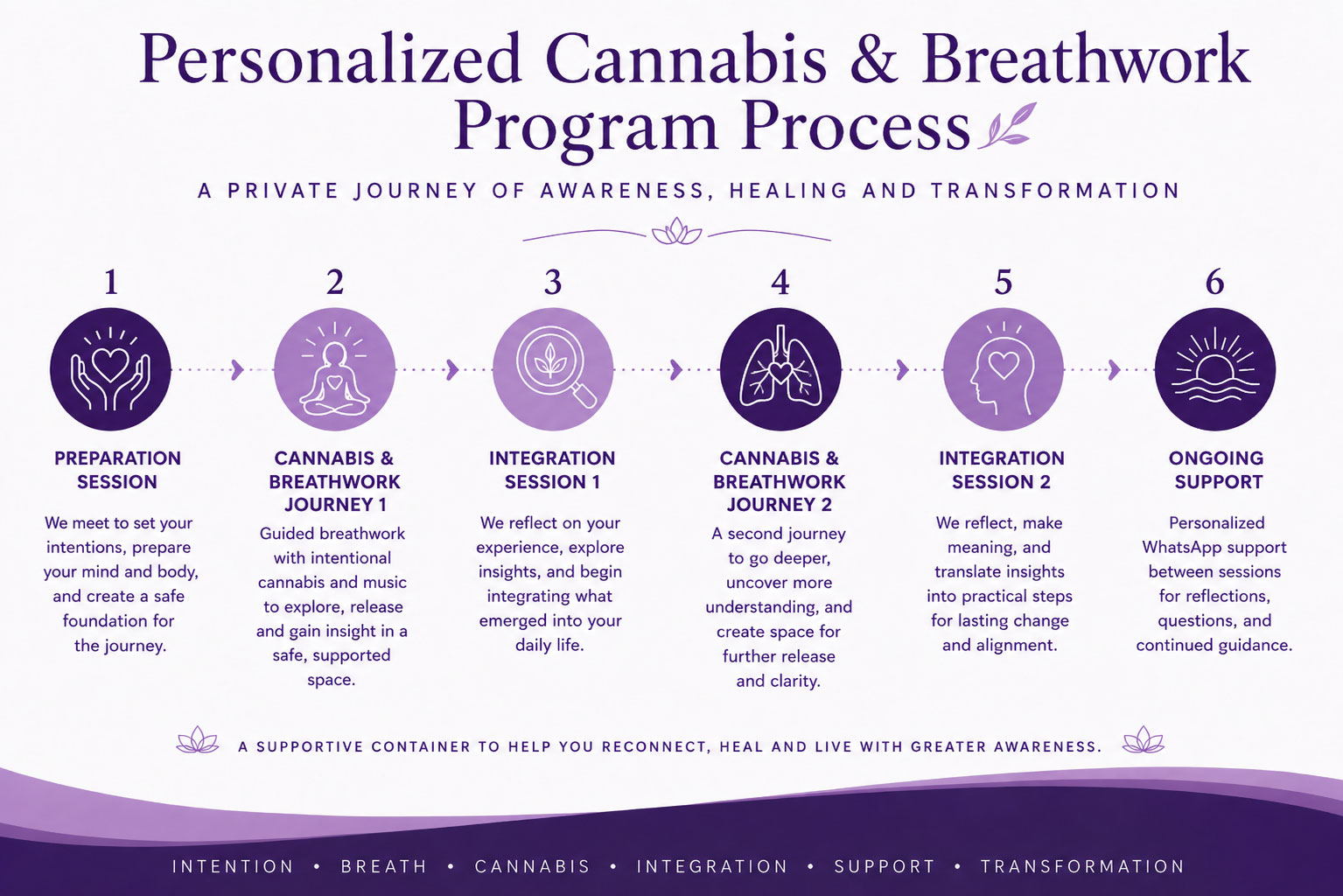 Personalized Cannabis & Breathwork Program Process

A PRIVATE JOURNEY OF AWARENESS, HEALING AND TRANSFORMATION

1

PREPARATION SESSION

We meet to set your intentions, prepare your mind and body, and create a safe foundation for the journey.

2

CANNABIS & BREATHWORK JOURNEY 1

Guided breathwork with intentional cannabis and music to explore, release and gain insight in a safe, supported space.

3

INTEGRATION SESSION 1

We reflect on your experience, explore insights, and begin integrating what emerged into your daily life.

4

CANNABIS & BREATHWORK JOURNEY 2

A second journey to go deeper, uncover more understanding, and create space for further release and clarity.

5

INTEGRATION SESSION 2

We reflect, make meaning, and translate insights into practical steps for lasting change and alignment.

6

ONGOING SUPPORT

Personalized WhatsApp support between sessions for reflections, questions, and continued guidance.

A SUPPORTIVE CONTAINER TO HELP YOU RECONNECT, HEAL AND LIVE WITH GREATER AWARENESS.

INTENTION • BREATH • CANNABIS • INTEGRATION • SUPPORT • TRANSFORMATION